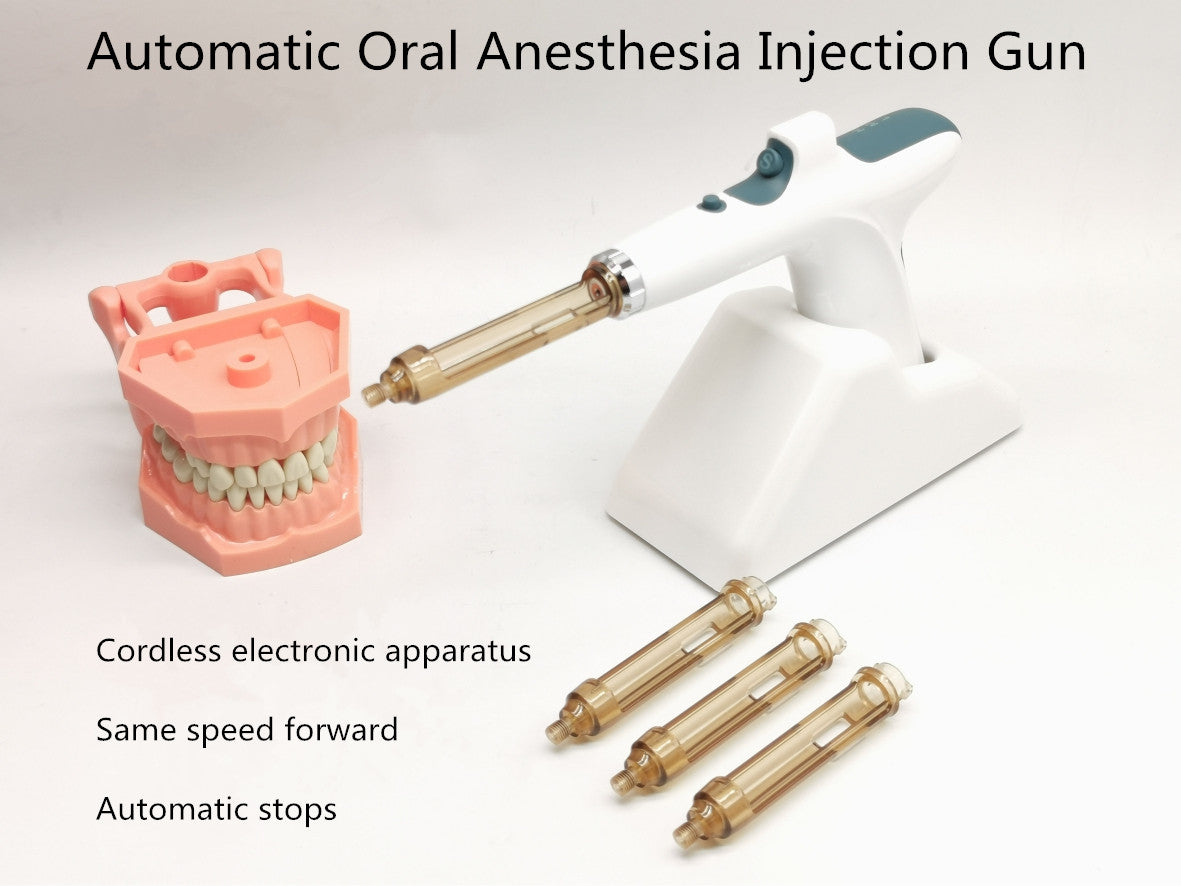 Automatic Oral Anesthesia Injection Gun

Cordless electronic apparatus

Same speed forward

Automatic stops